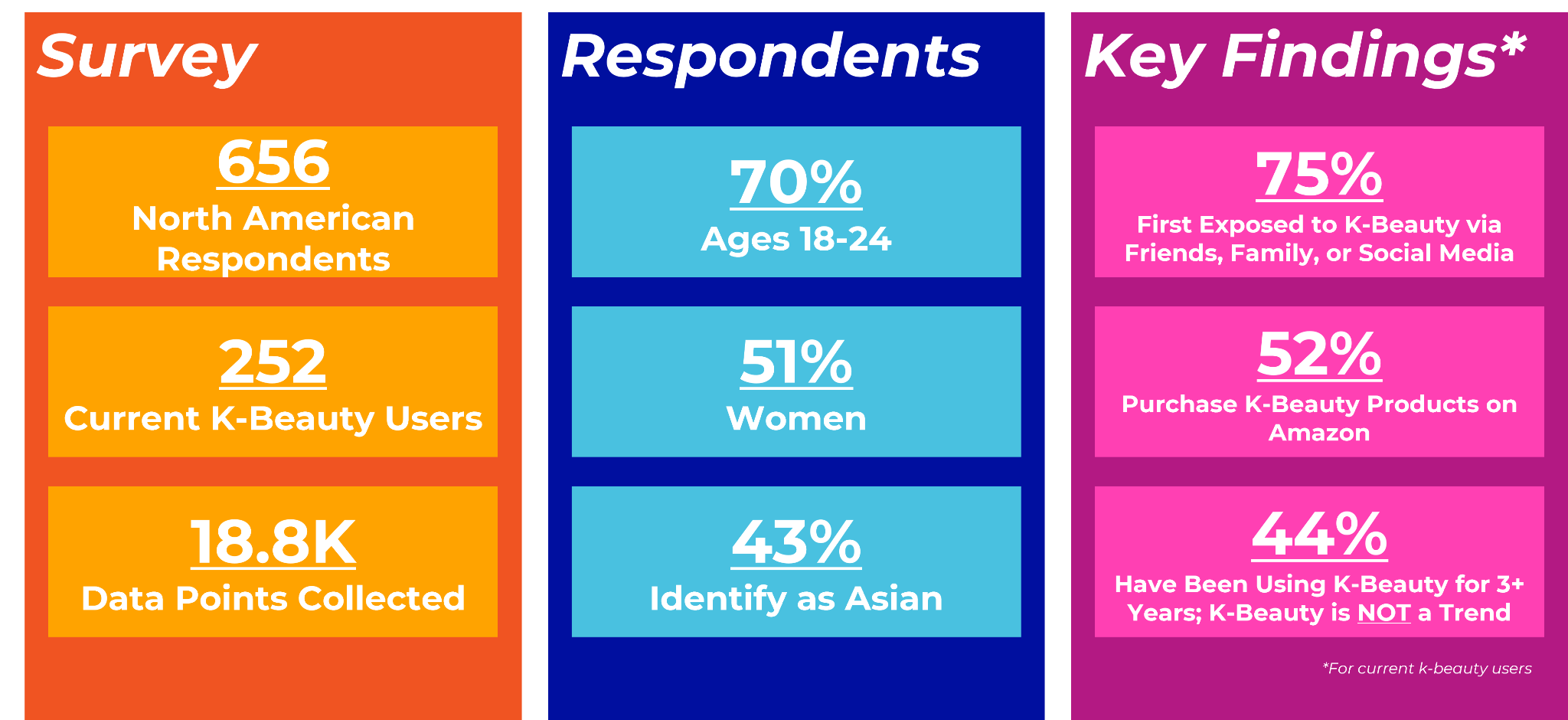 Survey

656
North American Respondents

252
Current K-Beauty Users

18.8K
Data Points Collected

Respondents

70%
Ages 18-24

51%
Women

43%
Identify as Asian

Key Findings*

75%
First Exposed to K-Beauty via Friends, Family, or Social Media

52%
Purchase K-Beauty Products on Amazon

44%
Have Been Using K-Beauty for 3+ Years; K-Beauty is NOT a Trend

*For current k-beauty users